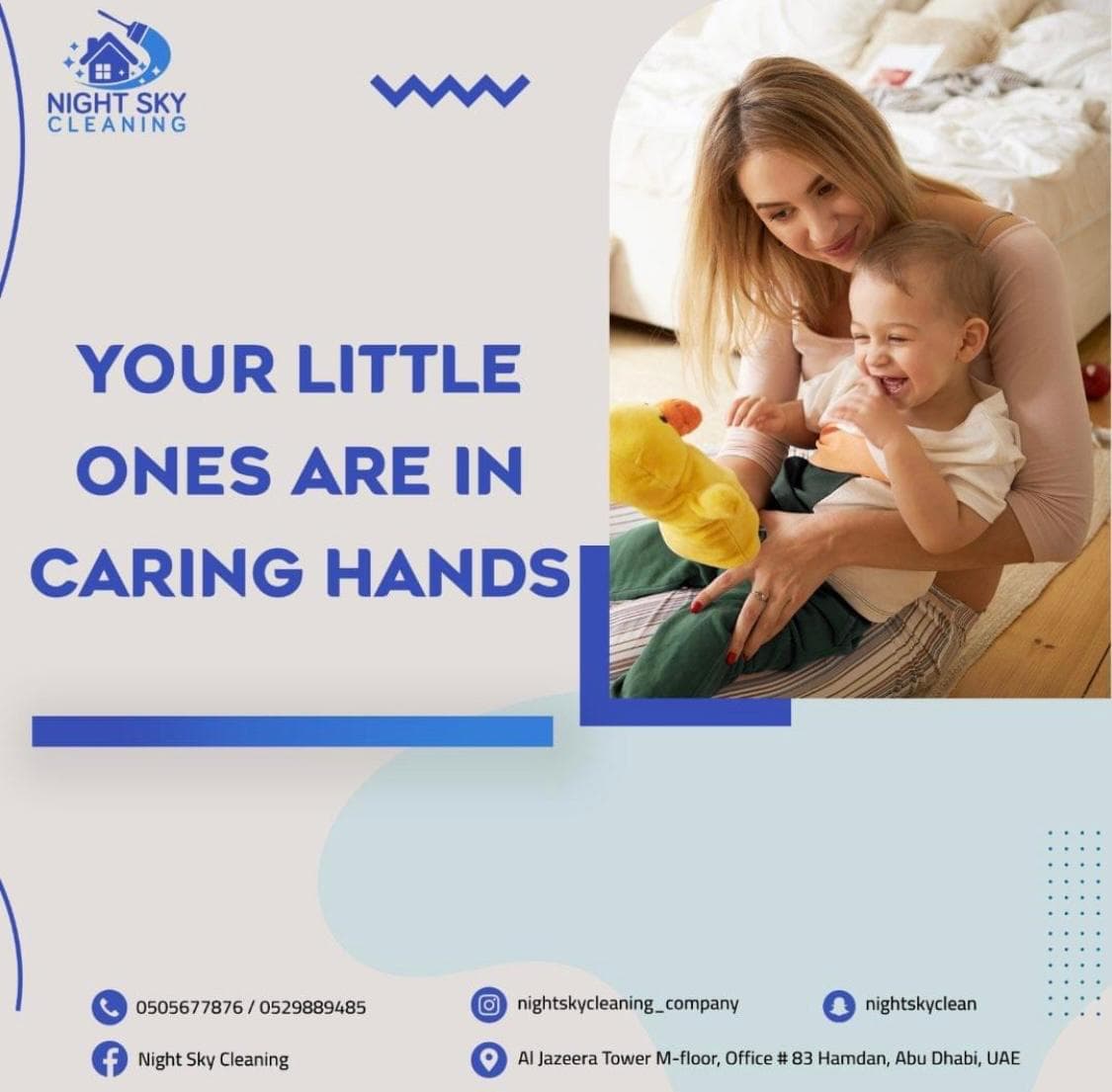 NIGHT SKY
CLEANING

YOUR LITTLE ONES ARE IN CARING HANDS

0505677876 / 0529889485
nightskycleaning_company
nightskyclean
Night Sky Cleaning
Al Jazeera Tower M-floor, Office # 83 Hamdan, Abu Dhabi, UAE